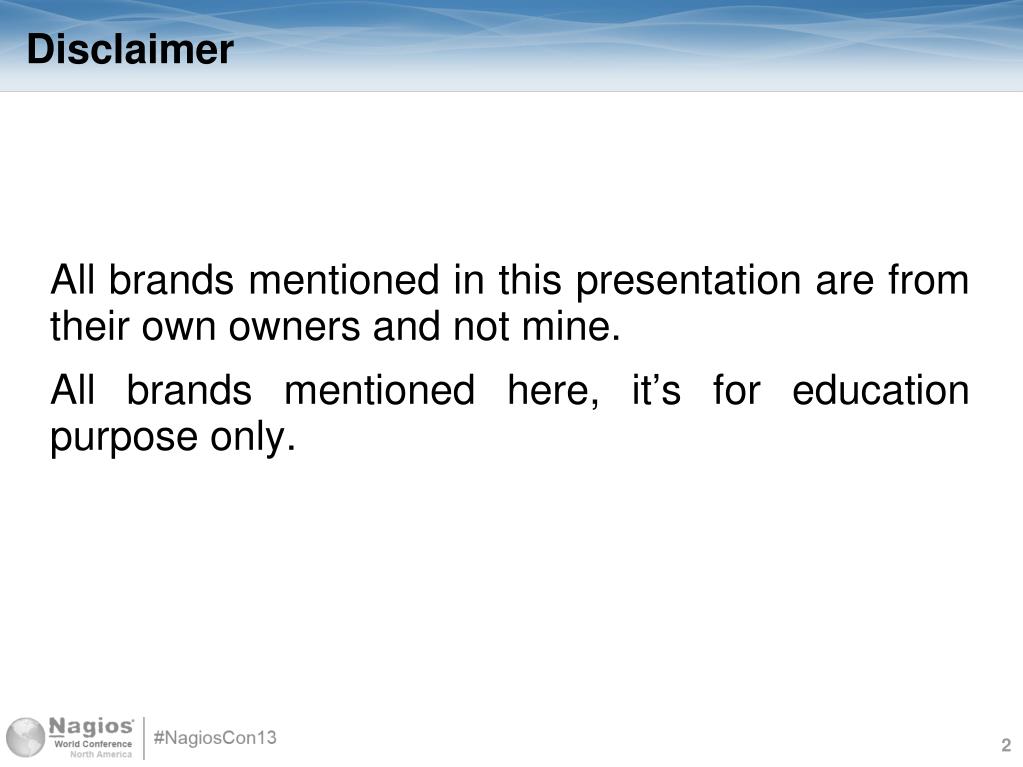 Disclaimer

All brands mentioned in this presentation are from their own owners and not mine.

All brands mentioned here, it’s for education purpose only.

Nagios World Conference North America

#NagiosCon13

2